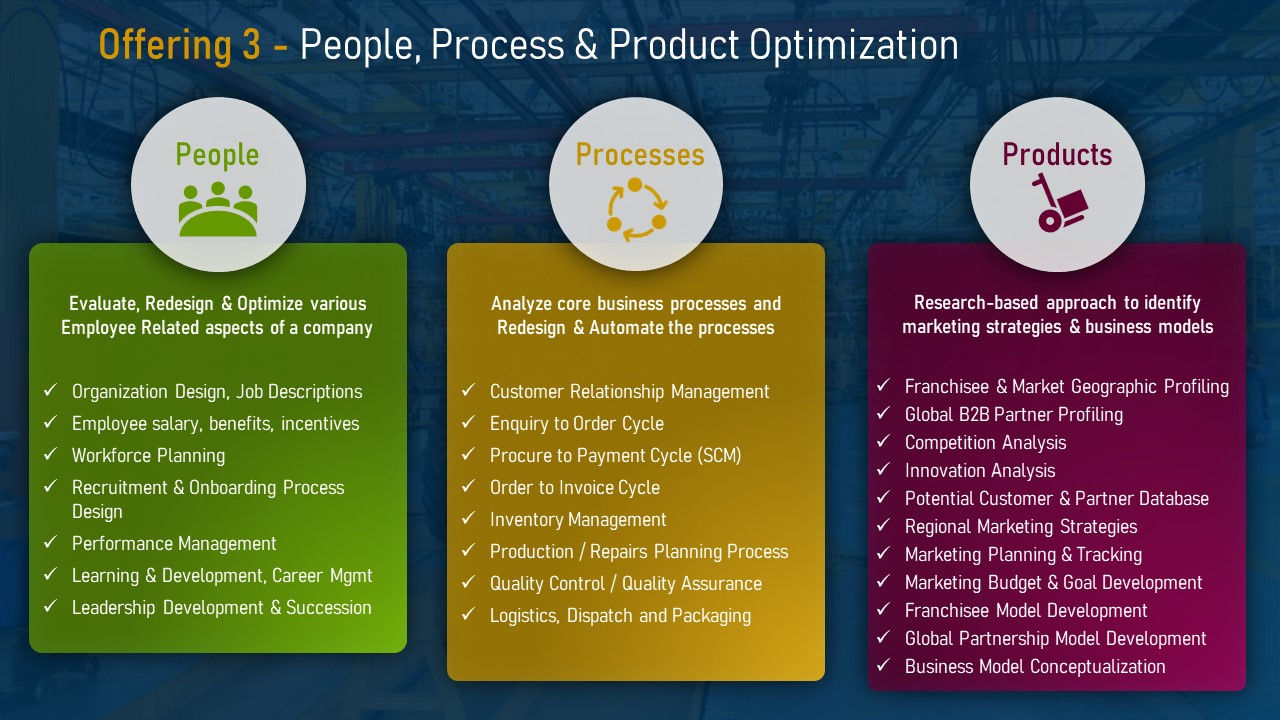 Offering 3 - People, Process & Product Optimization

People

Evaluate, Redesign & Optimize various Employee Related aspects of a company

✓ Organization Design, Job Descriptions
✓ Employee salary, benefits, incentives
✓ Workforce Planning
✓ Recruitment & Onboarding Process Design
✓ Performance Management
✓ Learning & Development, Career Mgmt
✓ Leadership Development & Succession

Processes

Analyze core business processes and Redesign & Automate the processes

✓ Customer Relationship Management
✓ Enquiry to Order Cycle
✓ Procure to Payment Cycle (SCM)
✓ Order to Invoice Cycle
✓ Inventory Management
✓ Production / Repairs Planning Process
✓ Quality Control / Quality Assurance
✓ Logistics, Dispatch and Packaging

Products

Research-based approach to identify marketing strategies & business models

✓ Franchisee & Market Geographic Profiling
✓ Global B2B Partner Profiling
✓ Competition Analysis
✓ Innovation Analysis
✓ Potential Customer & Partner Database
✓ Regional Marketing Strategies
✓ Marketing Planning & Tracking
✓ Marketing Budget & Goal Development
✓ Franchisee Model Development
✓ Global Partnership Model Development
✓ Business Model Conceptualization